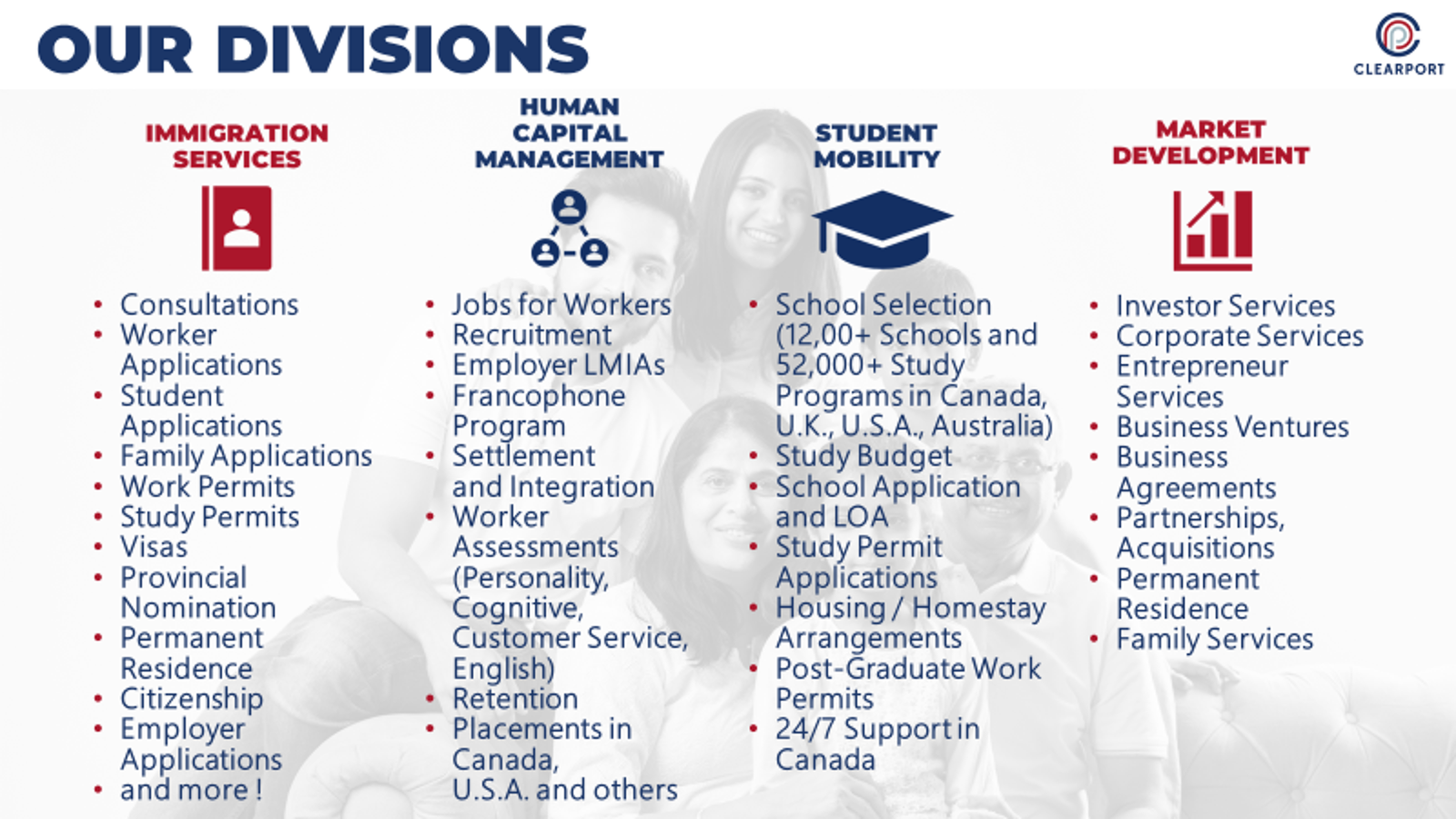 OUR DIVISIONS

CLEARPORT

IMMIGRATION SERVICES

- Consultations
- Worker Applications
- Student Applications
- Family Applications
- Work Permits
- Study Permits
- Visas
- Provincial Nomination
- Permanent Residence
- Citizenship
- Employer Applications
- and more !

HUMAN CAPITAL MANAGEMENT

- Jobs for Workers
- Recruitment
- Employer LMIAs
- Francophone Program
- Settlement and Integration
- Worker Assessments (Personality, Cognitive, Customer Service, English)
- Retention
- Placements in Canada, U.S.A. and others

STUDENT MOBILITY

- School Selection (12,00+ Schools and 52,000+ Study Programs in Canada, U.K., U.S.A., Australia)
- Study Budget
- School Application and LOA
- Study Permit Applications
- Housing / Homestay Arrangements
- Post-Graduate Work Permits
- 24/7 Support in Canada

MARKET DEVELOPMENT

- Investor Services
- Corporate Services
- Entrepreneur Services
- Business Ventures
- Business Agreements
- Partnerships, Acquisitions
- Permanent Residence
- Family Services